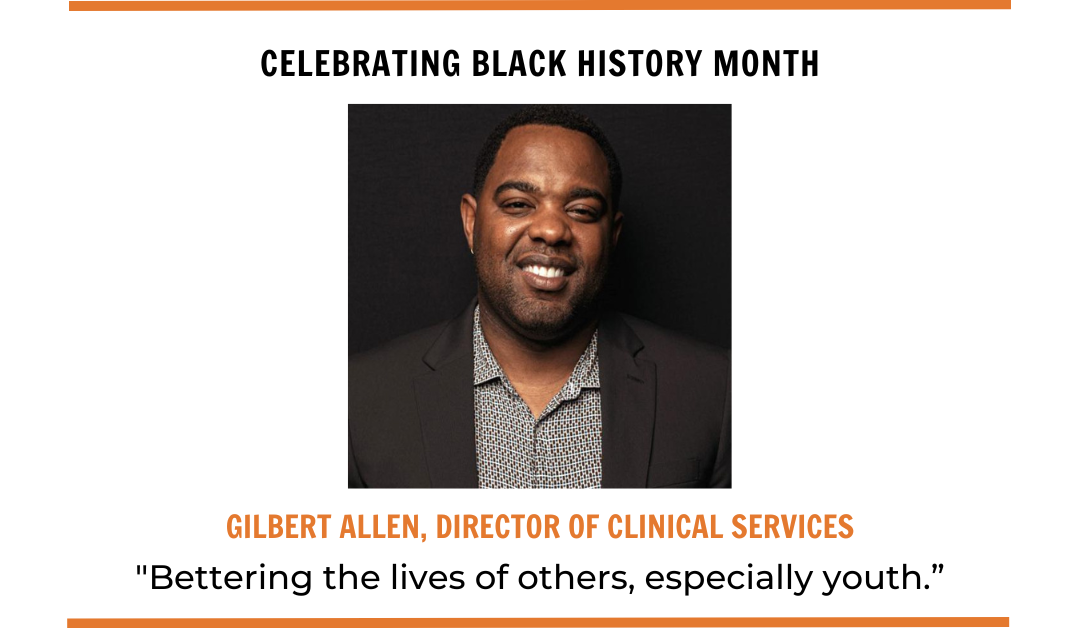 CELEBRATING BLACK HISTORY MONTH

GILBERT ALLEN, DIRECTOR OF CLINICAL SERVICES

"Bettering the lives of others, especially youth.”